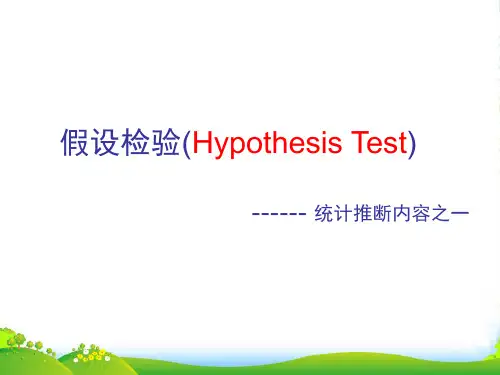 假设检验(Hypothesis Test)

------ 统计推断内容之一